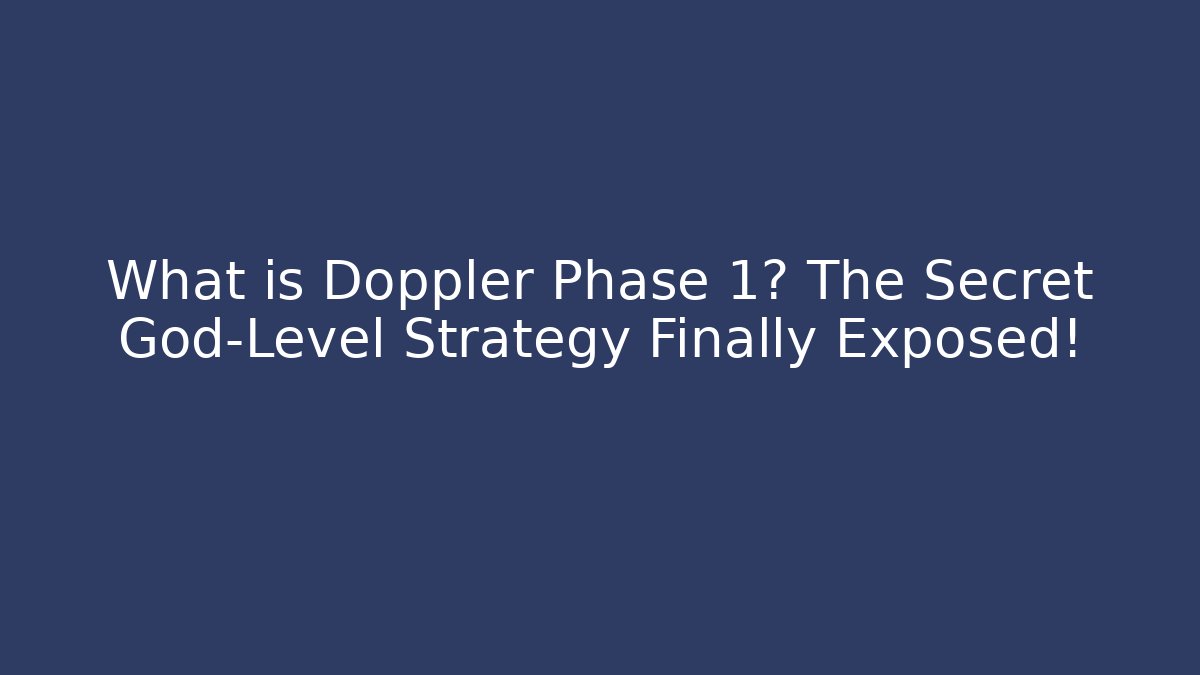 What is Doppler Phase 1? The Secret God-Level Strategy Finally Exposed!